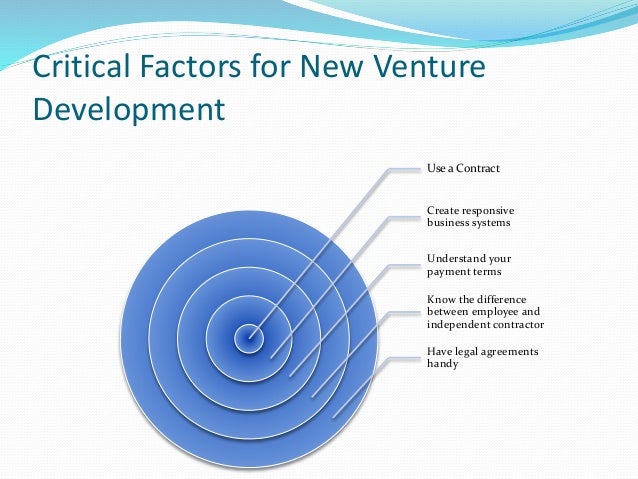 Critical Factors for New Venture Development

Use a Contract

Create responsive business systems

Understand your payment terms

Know the difference between employee and independent contractor

Have legal agreements handy